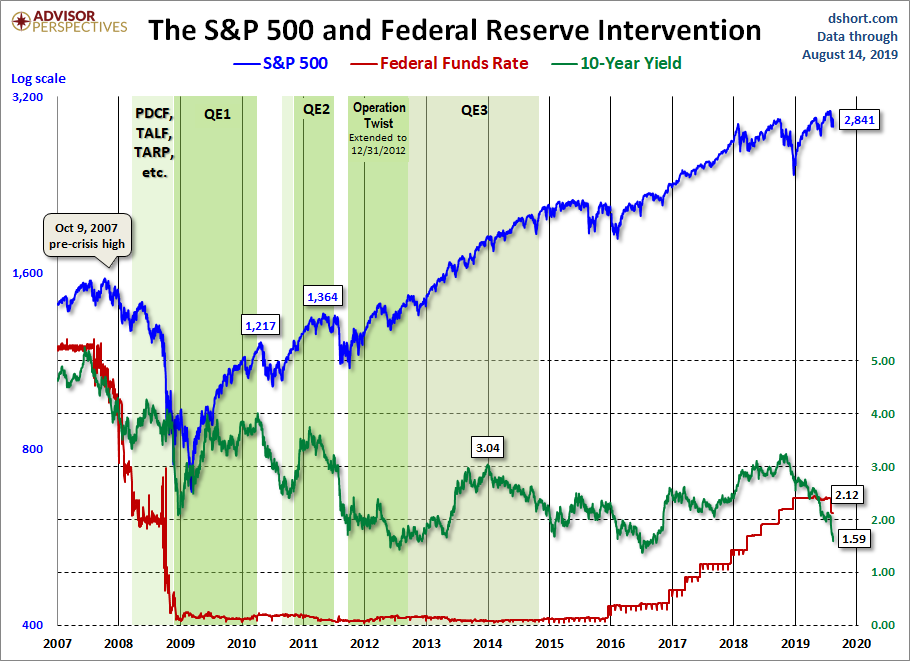 ADVISOR PERSPECTIVES

The S&P 500 and Federal Reserve Intervention

dshort.com
Data through
August 14, 2019

S&P 500 Federal Funds Rate 10-Year Yield

Log scale

3,200
1,600
800
400

PDCF, TALF, TARP, etc.

QE1

QE2

Operation Twist
Extended to 12/31/2012

QE3

Oct 9, 2007
pre-crisis high

1,217

1,364

3.04

2,841

2.12

1.59

5.00
4.00
3.00
2.00
1.00
0.00

2007 2008 2009 2010 2011 2012 2013 2014 2015 2016 2017 2018 2019 2020